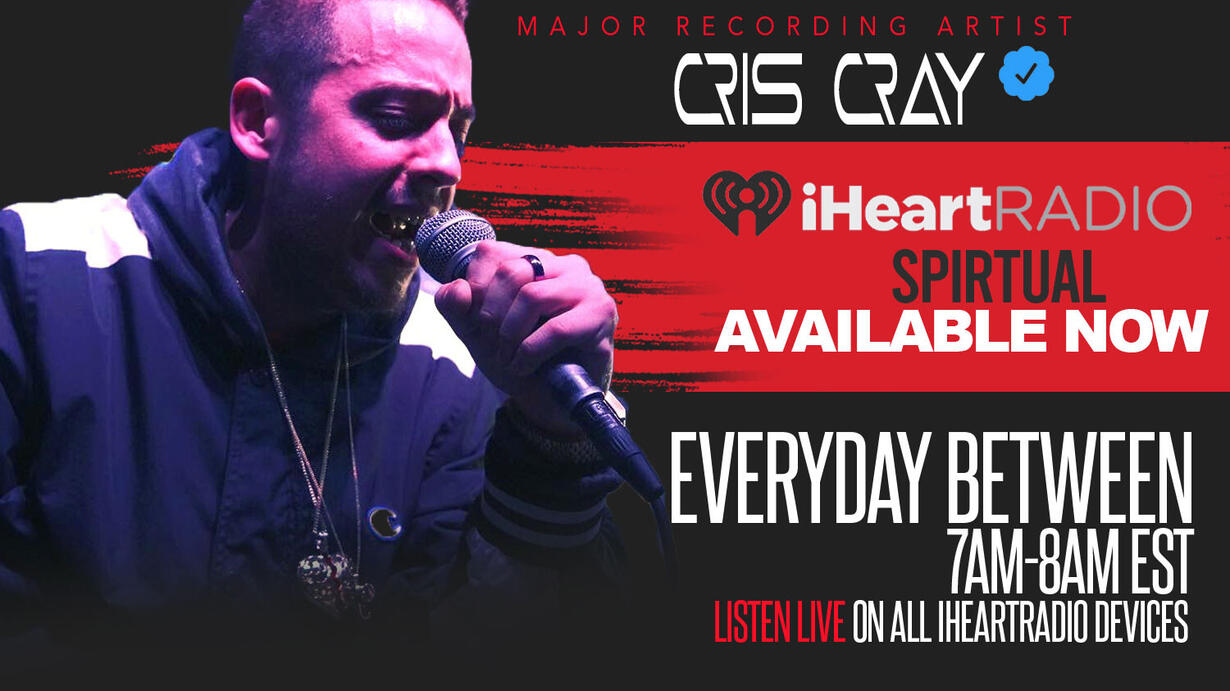 MAJOR RECORDING ARTIST
CRIS CRAY

iHeartRADIO
SPIRTUAL
AVAILABLE NOW

EVERYDAY BETWEEN
7AM-8AM EST
LISTEN LIVE ON ALL IHEARTRADIO DEVICES